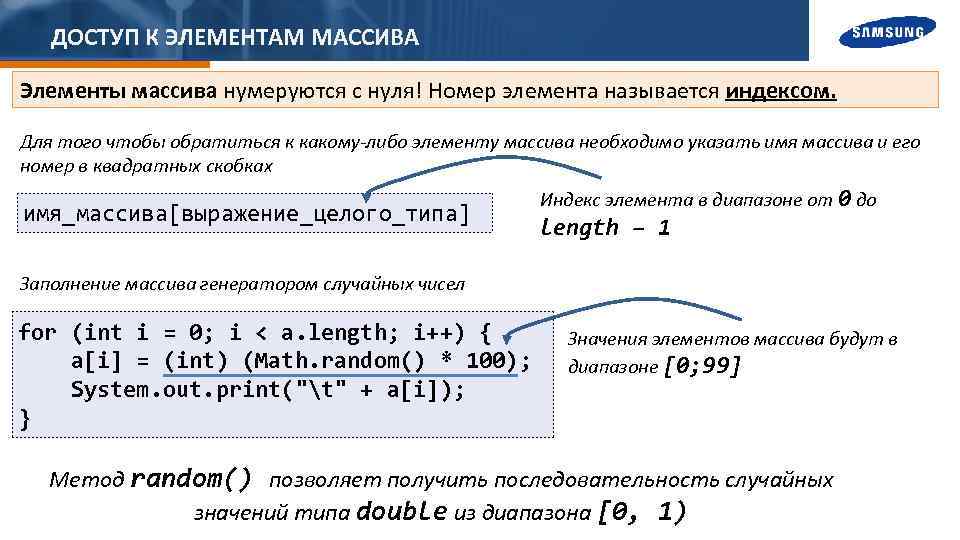 ДОСТУП К ЭЛЕМЕНТАМ МАССИВА

SAMSUNG

Элементы массива нумеруются с нуля! Номер элемента называется индексом.

Для того чтобы обратиться к какому-либо элементу массива необходимо указать имя массива и его номер в квадратных скобках

имя_массива[выражение_целого_типа]

Индекс элемента в диапазоне от 0 до length – 1

Заполнение массива генератором случайных чисел

for (int i = 0; i < a.length; i++) {
    a[i] = (int) (Math.random() * 100);
    System.out.print("\t" + a[i]);
}

Значения элементов массива будут в диапазоне [0;99]

Метод random() позволяет получить последовательность случайных значений типа double из диапазона [0, 1)